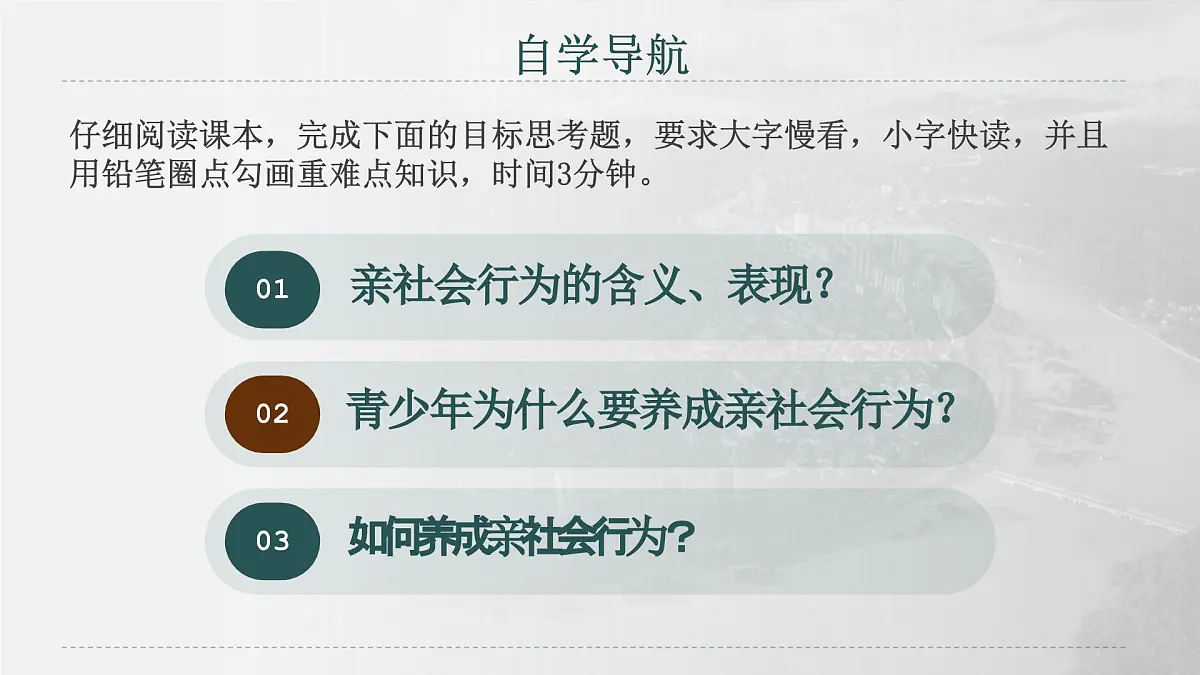 自学导航

仔细阅读课本，完成下面的目标思考题，要求大字慢看，小字快读，并且用铅笔圈点勾画重难点知识，时间3分钟。

01 亲社会行为的含义、表现？

02 青少年为什么要养成亲社会行为？

03 如何养成亲社会行为？